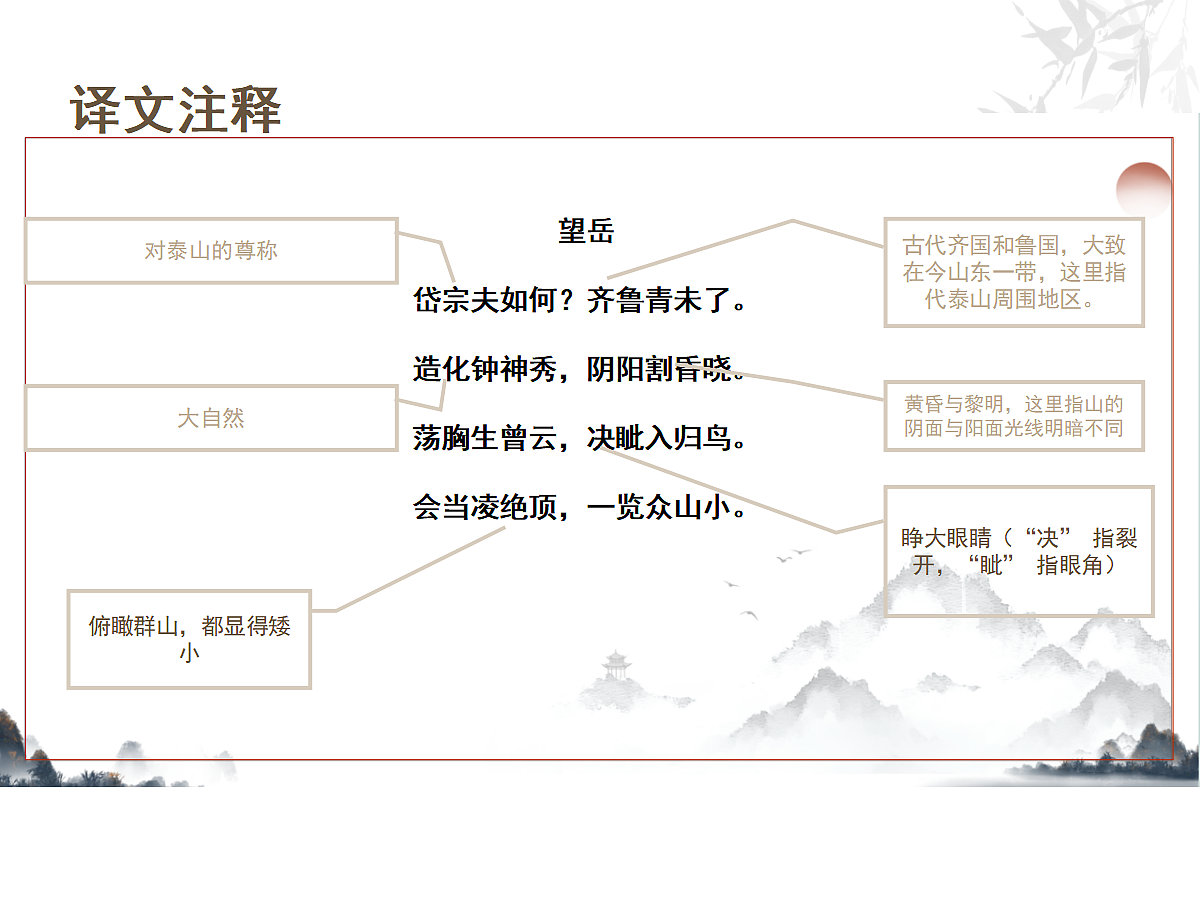 译文注释

望岳

岱宗夫如何？齐鲁青未了。

造化钟神秀，阴阳割昏晓。

荡胸生曾云，决眦入归鸟。

会当凌绝顶，一览众山小。

对泰山的尊称

大自然

俯瞰群山，都显得矮小

古代齐国和鲁国，大致在今山东一带，这里指代泰山周围地区。

黄昏与黎明，这里指山的阴面与阳面光线明暗不同

睁大眼睛（“决” 指裂开，“眦” 指眼角）